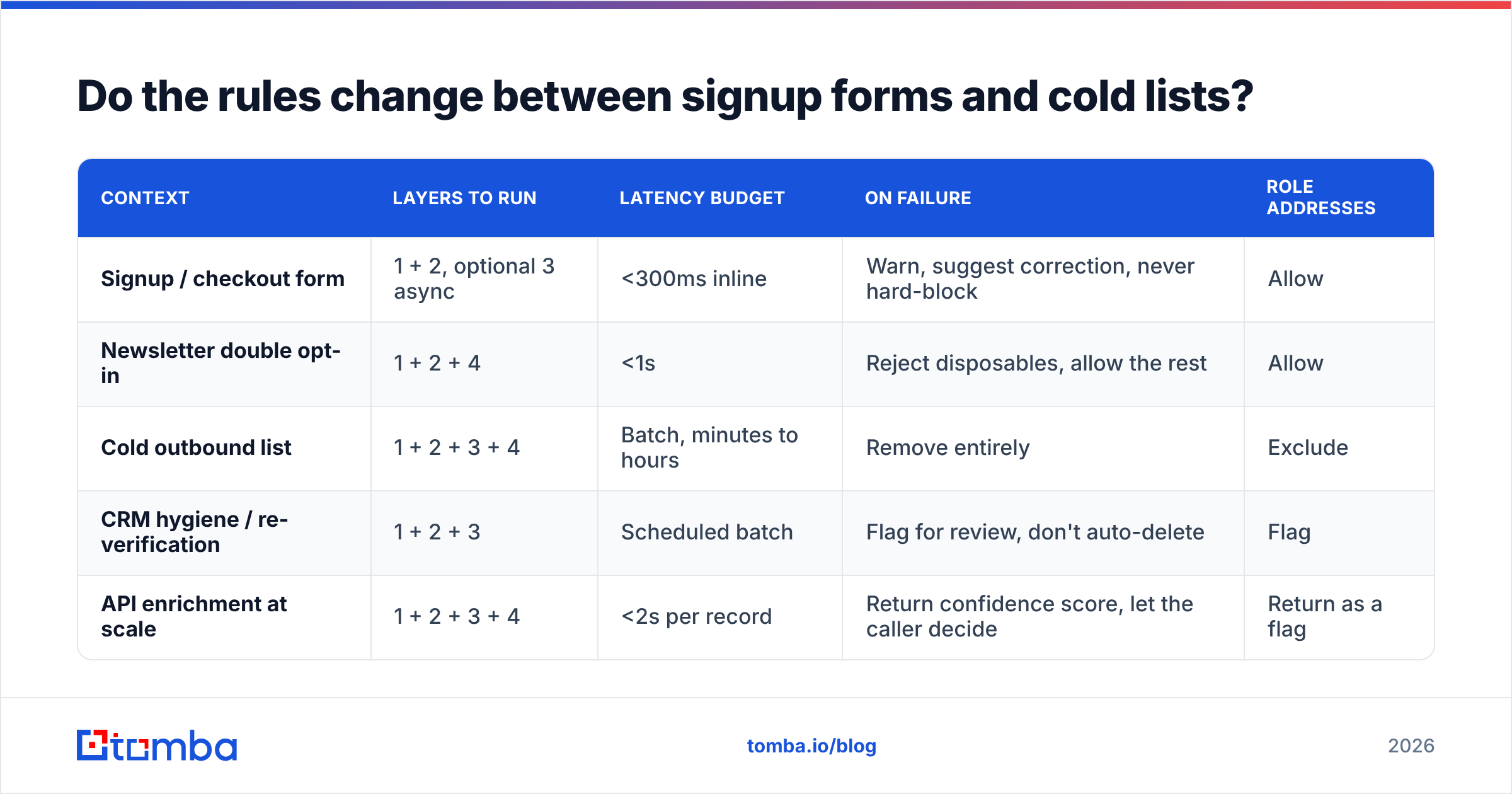 Do the rules change between signup forms and cold lists?

| CONTEXT | LAYERS TO RUN | LATENCY BUDGET | ON FAILURE | ROLE ADDRESSES |
|---|---|---|---|---|
| Signup / checkout form | 1 + 2, optional 3 async | <300ms inline | Warn, suggest correction, never hard-block | Allow |
| Newsletter double opt-in | 1 + 2 + 4 | <1s | Reject disposables, allow the rest | Allow |
| Cold outbound list | 1 + 2 + 3 + 4 | Batch, minutes to hours | Remove entirely | Exclude |
| CRM hygiene / re-verification | 1 + 2 + 3 | Scheduled batch | Flag for review, don't auto-delete | Flag |
| API enrichment at scale | 1 + 2 + 3 + 4 | <2s per record | Return confidence score, let the caller decide | Return as a flag |

tomba

tomba.io/blog

2026